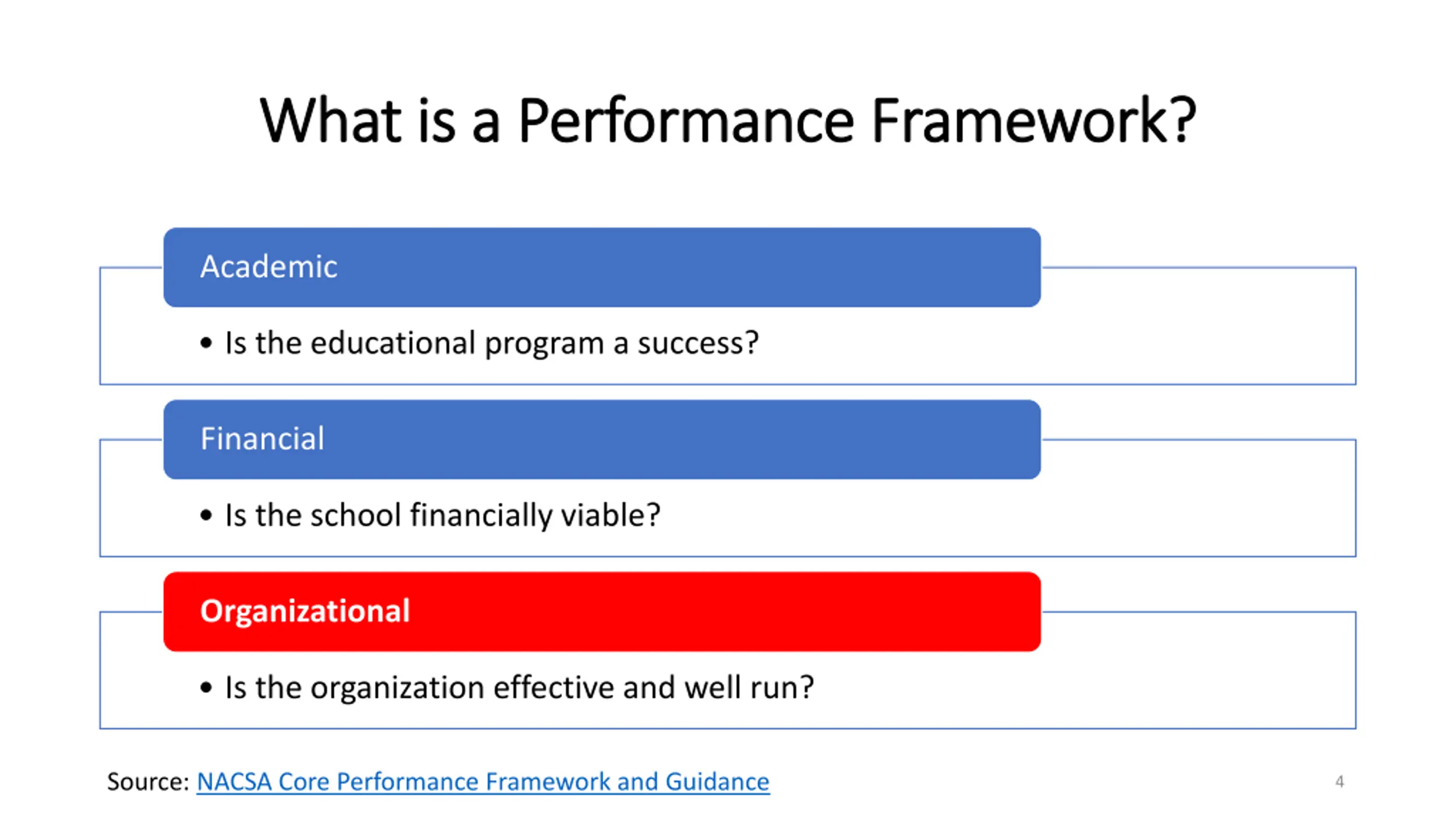 What is a Performance Framework?

Academic

• Is the educational program a success?

Financial

• Is the school financially viable?

Organizational

• Is the organization effective and well run?

Source: NACSA Core Performance Framework and Guidance

4